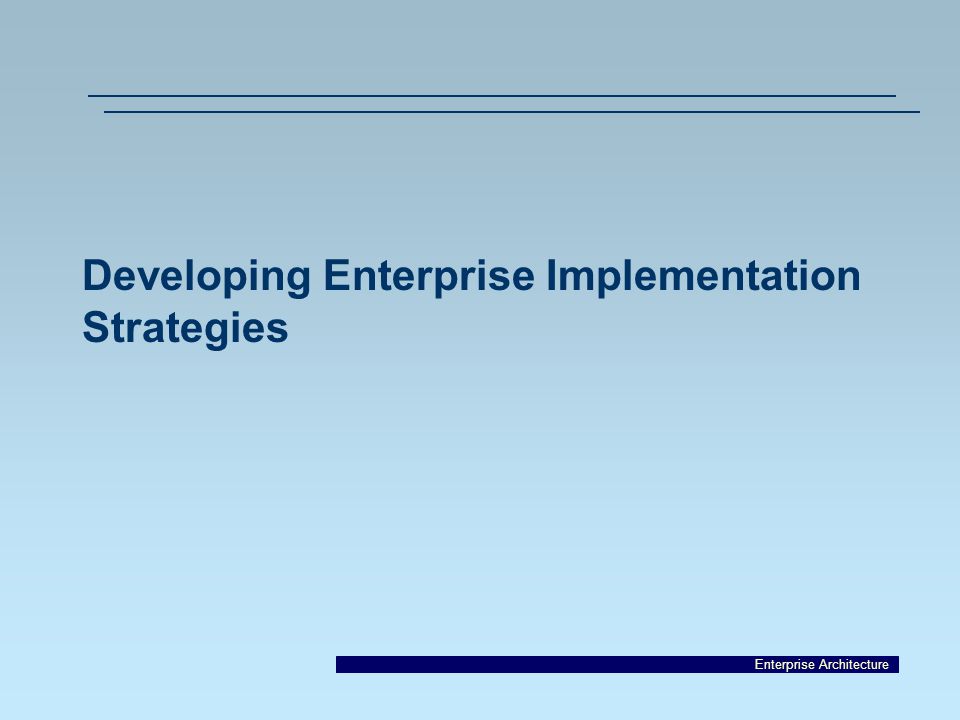 Developing Enterprise Implementation Strategies

Enterprise Architecture